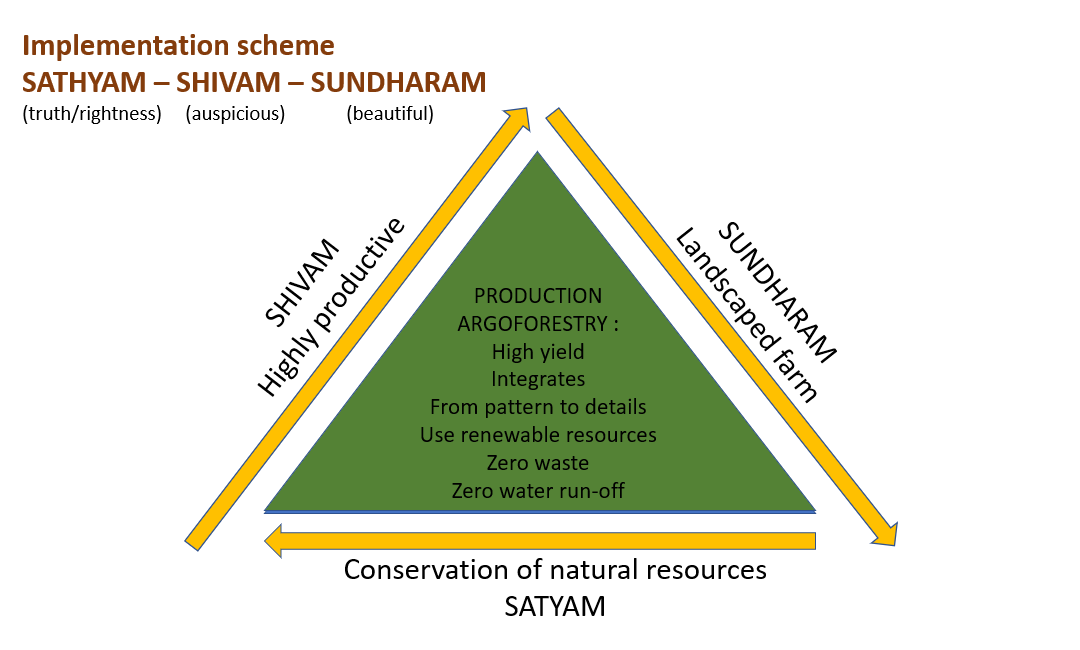 Implementation scheme
SATHYAM – SHIVAM – SUNDHARAM
(truth/rightness) (auspicious) (beautiful)

SHIVAM
Highly productive

SUNDHARAM
Landscaped farm

PRODUCTION
ARGOFORESTRY :
High yield
Integrates
From pattern to details
Use renewable resources
Zero waste
Zero water run-off

Conservation of natural resources
SATYAM